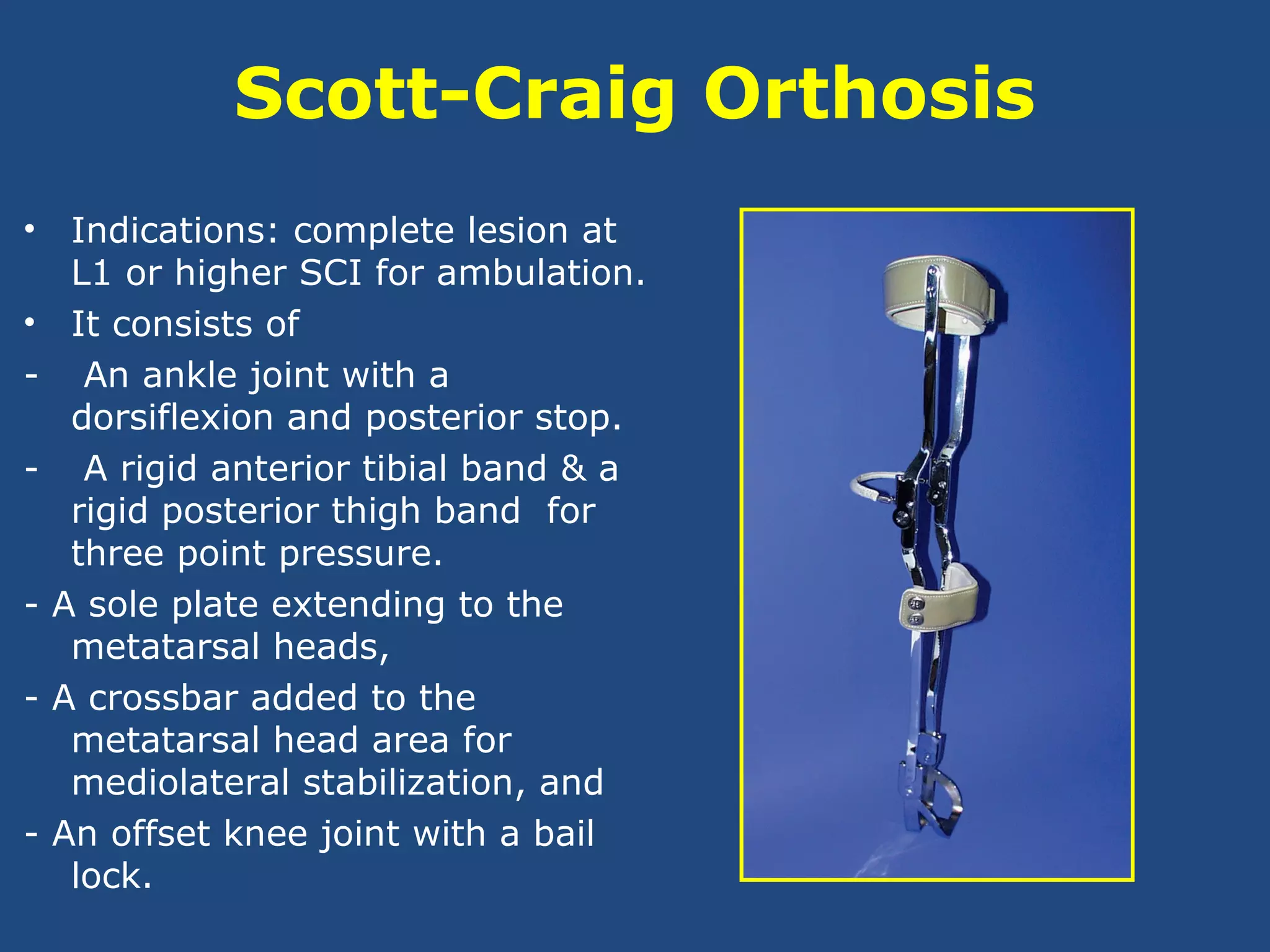 Scott-Craig Orthosis

• Indications: complete lesion at L1 or higher SCI for ambulation.

• It consists of

- An ankle joint with a dorsiflexion and posterior stop.

- A rigid anterior tibial band & a rigid posterior thigh band for three point pressure.

- A sole plate extending to the metatarsal heads,

- A crossbar added to the metatarsal head area for mediolateral stabilization, and

- An offset knee joint with a bail lock.